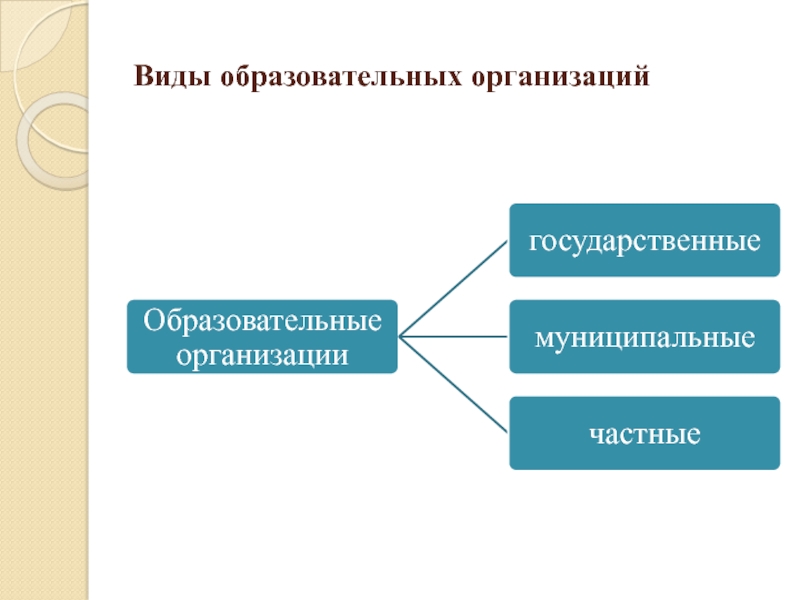 Виды образовательных организаций

Образовательные организации

государственные

муниципальные

частные